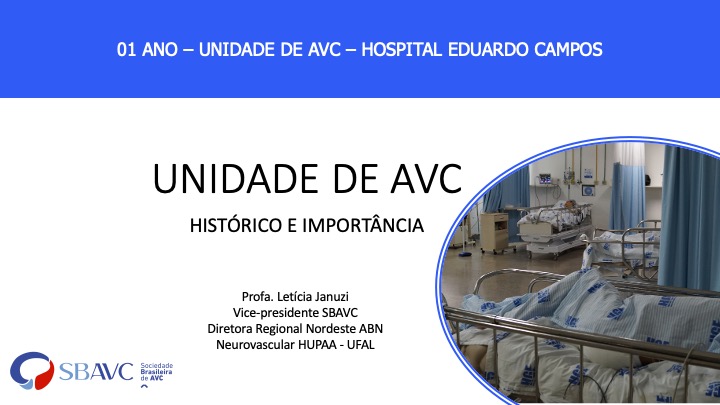 01 ANO – UNIDADE DE AVC – HOSPITAL EDUARDO CAMPOS

UNIDADE DE AVC

HISTÓRICO E IMPORTÂNCIA

Profa. Letícia Januzi
Vice-presidente SBAVC
Diretora Regional Nordeste ABN
Neurovascular HUPAA - UFAL

SBAVC Sociedade Brasileira de AVC